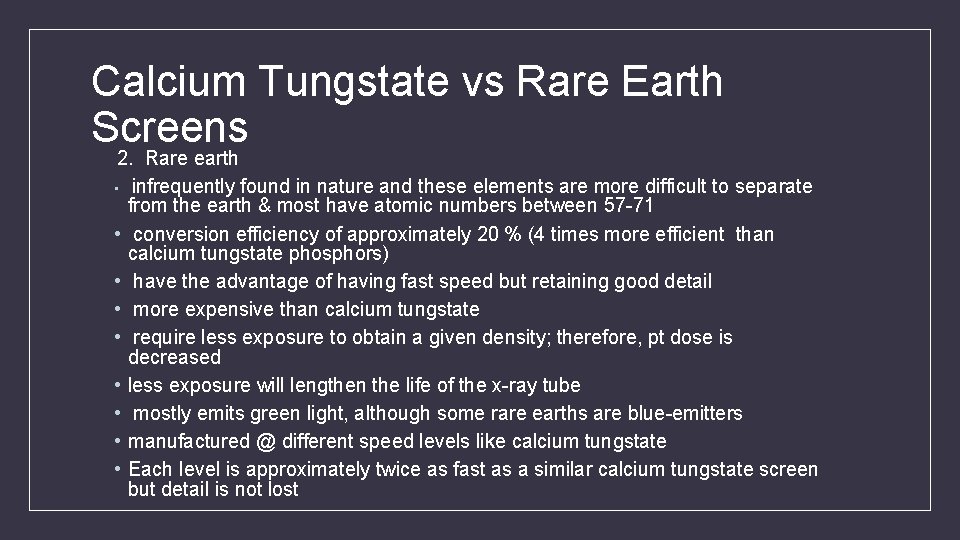 Calcium Tungstate vs Rare Earth Screens

2. Rare earth

• infrequently found in nature and these elements are more difficult to separate from the earth & most have atomic numbers between 57-71

• conversion efficiency of approximately 20 % (4 times more efficient than calcium tungstate phosphors)

• have the advantage of having fast speed but retaining good detail

• more expensive than calcium tungstate

• require less exposure to obtain a given density; therefore, pt dose is decreased

• less exposure will lengthen the life of the x-ray tube

• mostly emits green light, although some rare earths are blue-emitters

• manufactured @ different speed levels like calcium tungstate

• Each level is approximately twice as fast as a similar calcium tungstate screen but detail is not lost